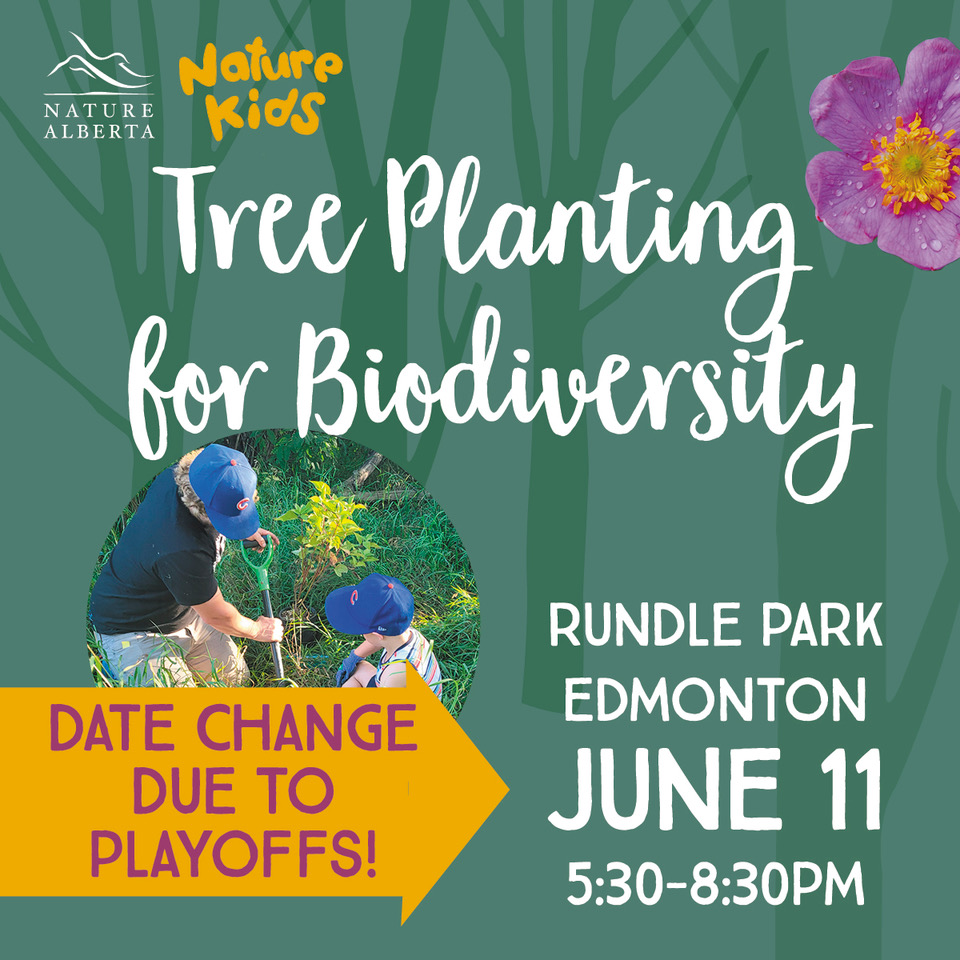 NATURE ALBERTA

Nature Kids

Tree Planting for Biodiversity

DATE CHANGE DUE TO PLAYOFFS!

RUNDLE PARK EDMONTON

JUNE 11

5:30-8:30PM